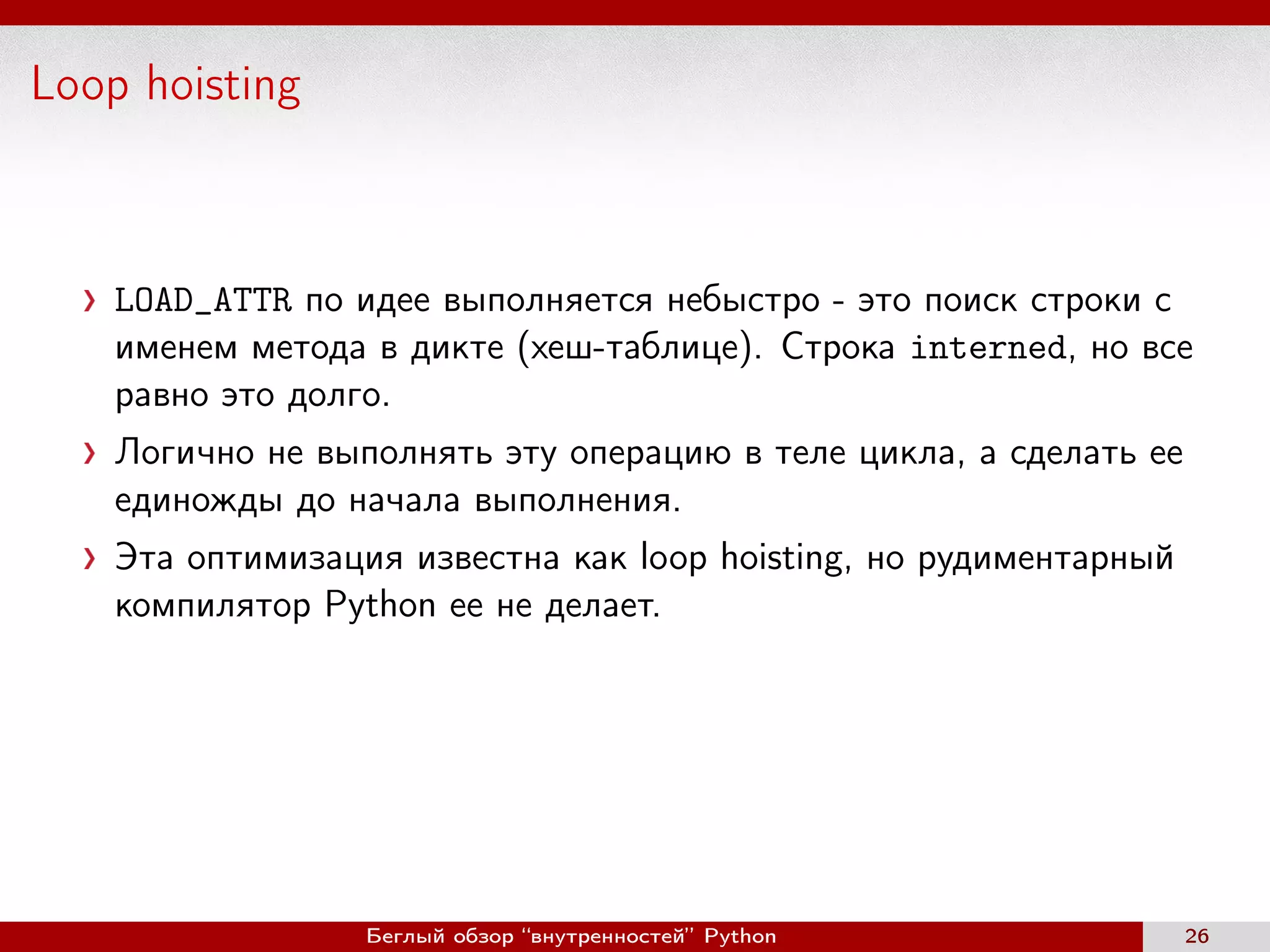 Loop hoisting

› LOAD_ATTR по идее выполняется небыстро - это поиск строки с именем метода в дикте (хеш-таблице). Строка interned, но все равно это долго.

› Логично не выполнять эту операцию в теле цикла, а сделать ее единожды до начала выполнения.

› Эта оптимизация известна как loop hoisting, но рудиментарный компилятор Python ее не делает.

Беглый обзор “внутренностей” Python

26